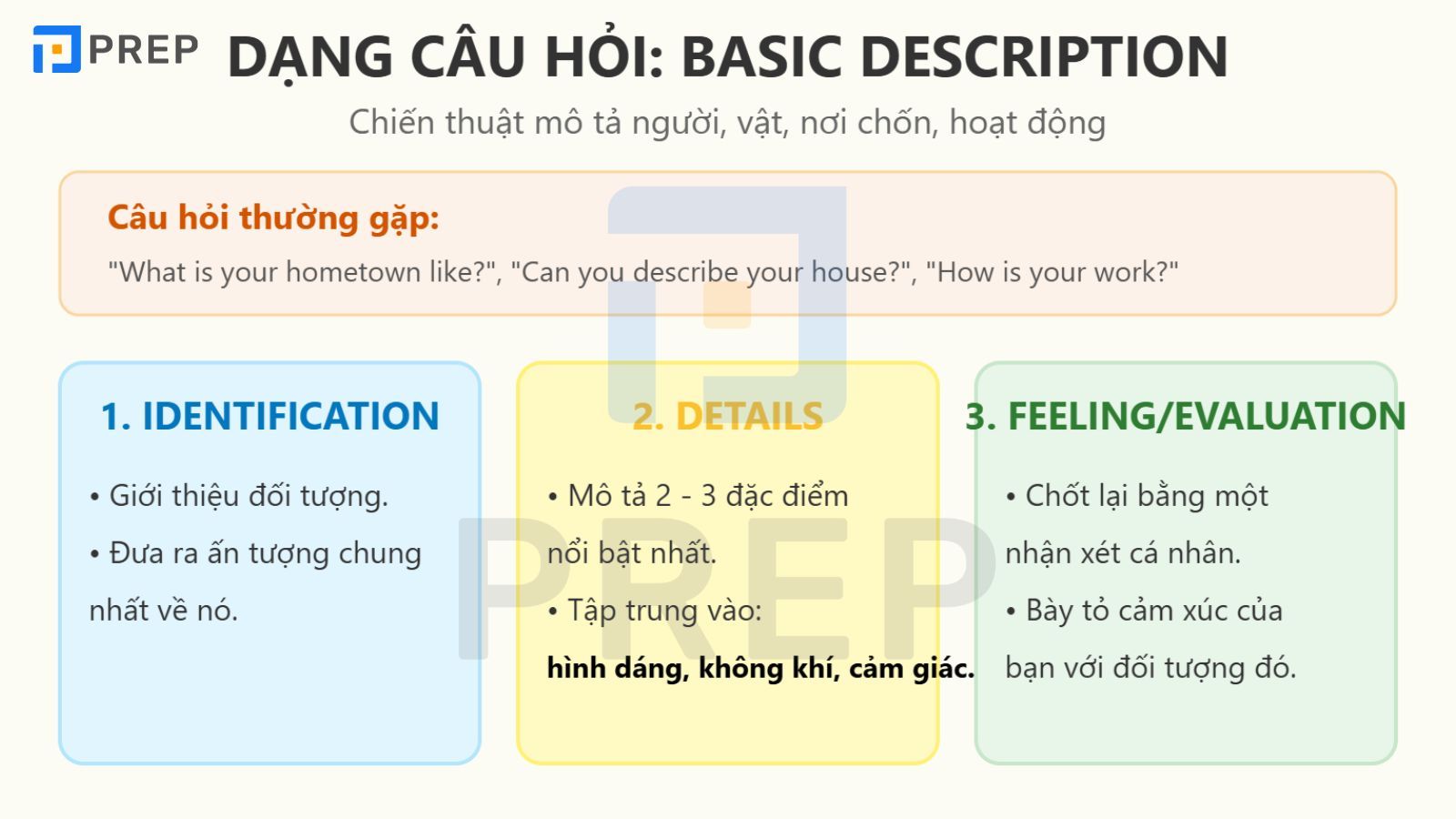 PREP DẠNG CÂU HỎI: BASIC DESCRIPTION

Chiến thuật mô tả người, vật, nơi chốn, hoạt động

Câu hỏi thường gặp:

"What is your hometown like?", "Can you describe your house?", "How is your work?"

1. IDENTIFICATION

• Giới thiệu đối tượng.

• Đưa ra ấn tượng chung nhất về nó.

2. DETAILS

• Mô tả 2 - 3 đặc điểm nổi bật nhất.

• Tập trung vào: hình dáng, không khí, cảm giác.

3. FEELING/EVALUATION

• Chốt lại bằng một nhận xét cá nhân.

• Bày tỏ cảm xúc của bạn với đối tượng đó.

PREP